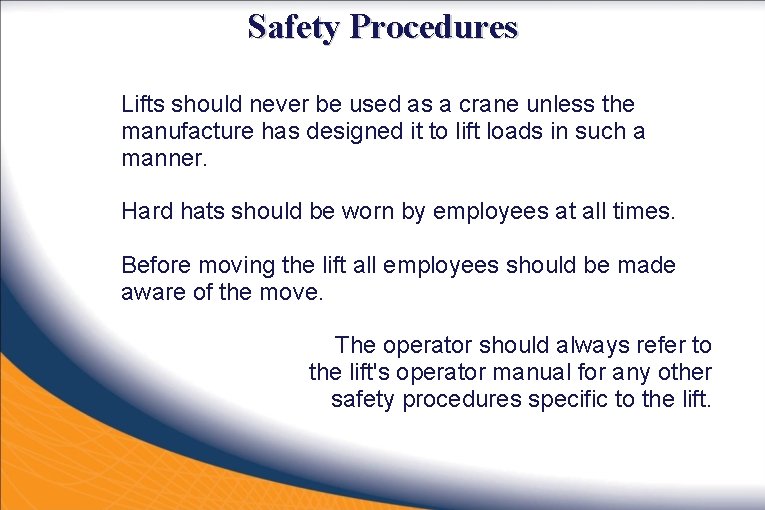 Safety Procedures

Lifts should never be used as a crane unless the manufacture has designed it to lift loads in such a manner.

Hard hats should be worn by employees at all times.

Before moving the lift all employees should be made aware of the move.

The operator should always refer to the lift's operator manual for any other safety procedures specific to the lift.